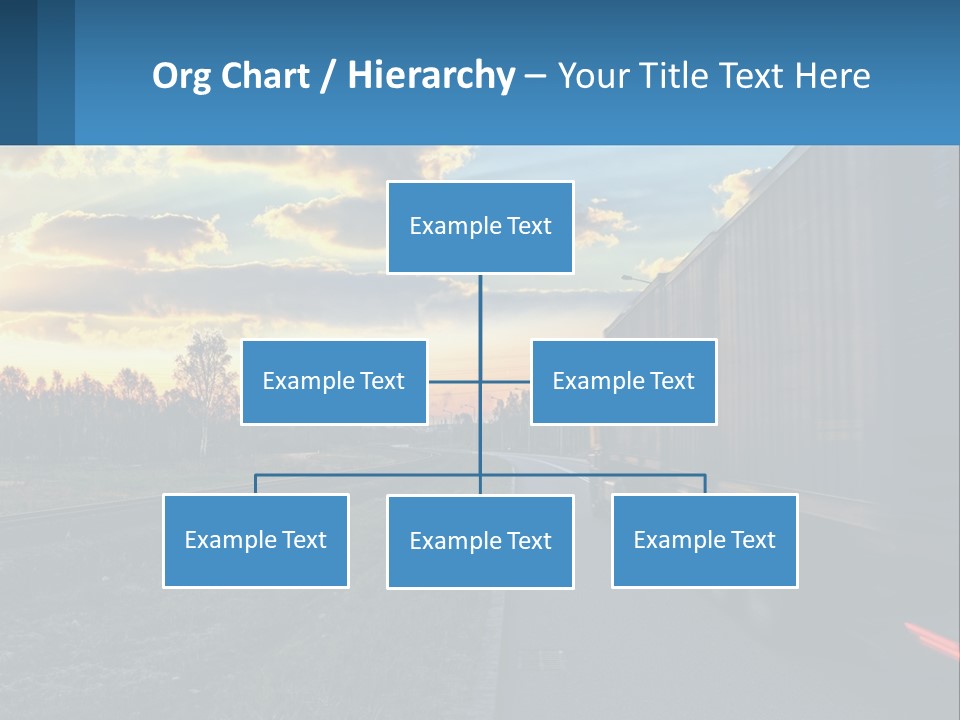 Org Chart / Hierarchy – Your Title Text Here

Example Text

Example Text

Example Text

Example Text

Example Text

Example Text